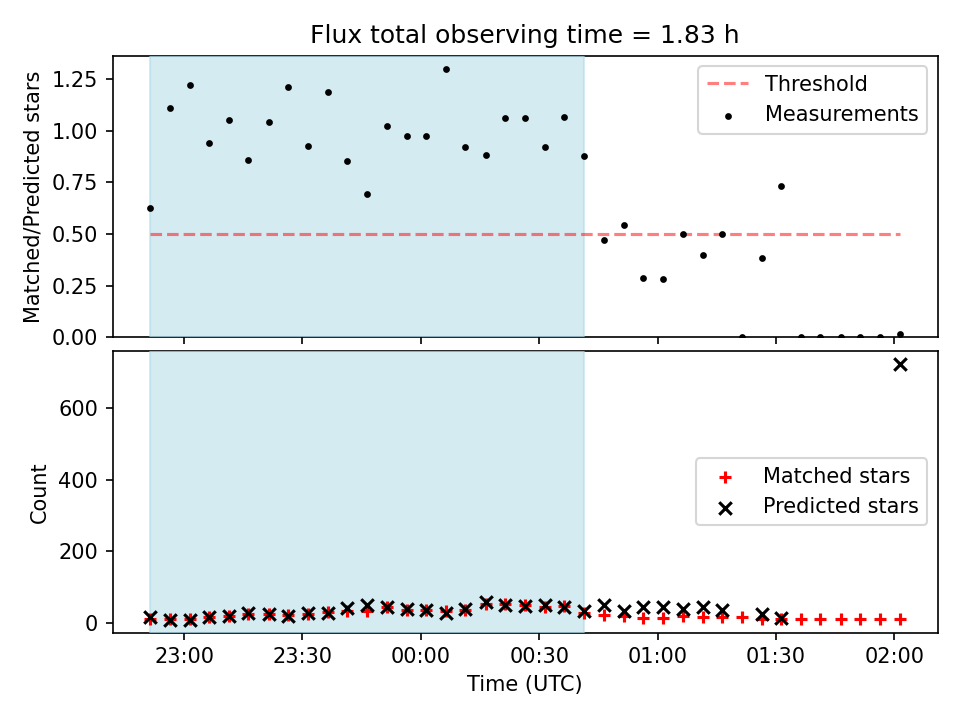 Flux total observing time = 1.83 h

Matched/Predicted stars

1.25
1.00
0.75
0.50
0.25
0.00

Threshold
Measurements

Count

600
400
200
0

Matched stars
Predicted stars

23:00
23:30
00:00
00:30
01:00
01:30
02:00

Time (UTC)